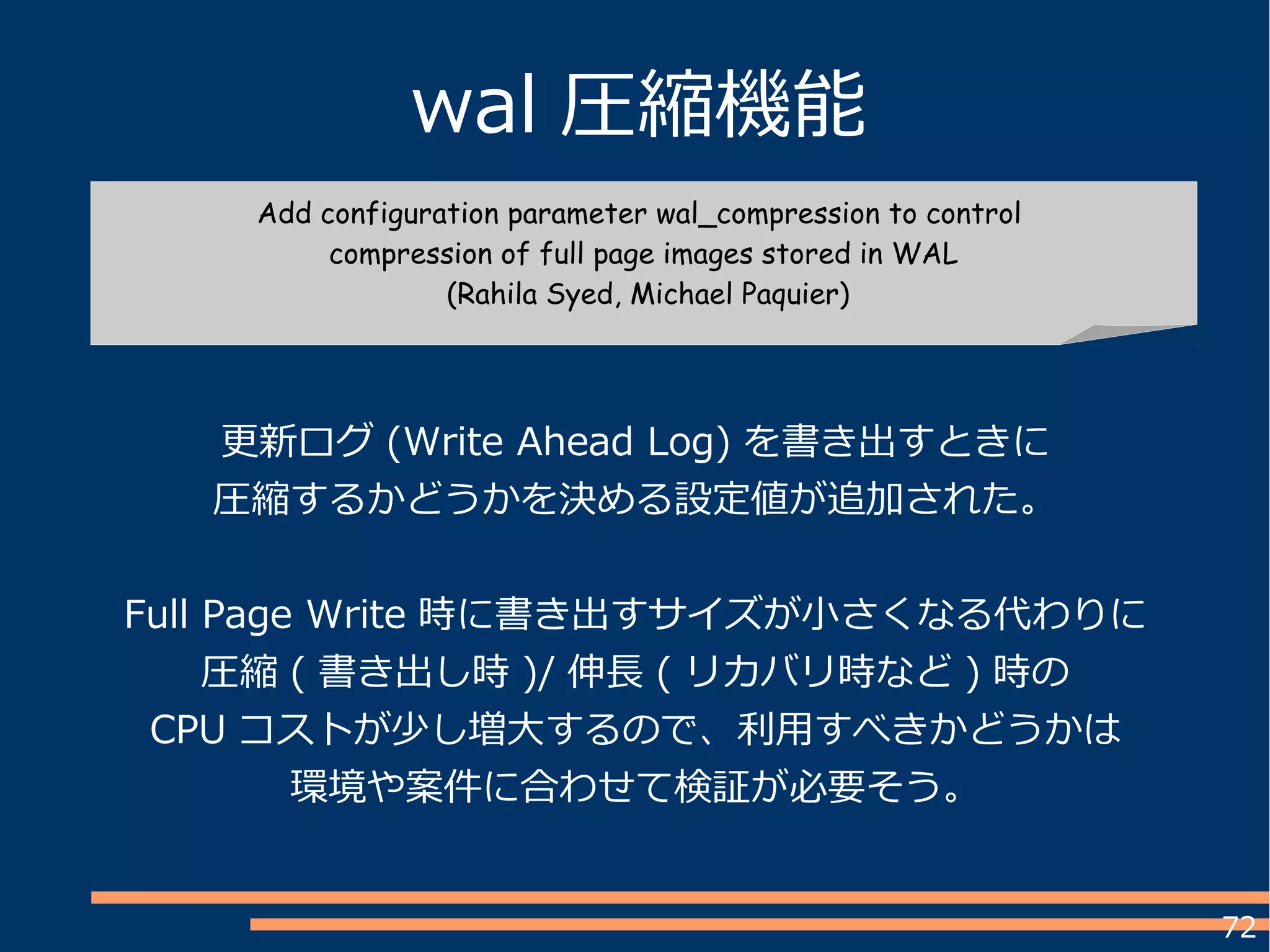 wal 圧縮機能

Add configuration parameter wal_compression to control compression of full page images stored in WAL (Rahila Syed, Michael Paquier)

更新ログ (Write Ahead Log) を書き出すときに圧縮するかどうかを決める設定値が追加された。

Full Page Write 時に書き出すサイズが小さくなる代わりに圧縮 ( 書き出し時 )/ 伸長 ( リカバリ時など ) 時の CPU コストが少し増大するので、利用すべきかどうかは環境や案件に合わせて検証が必要そう。

72